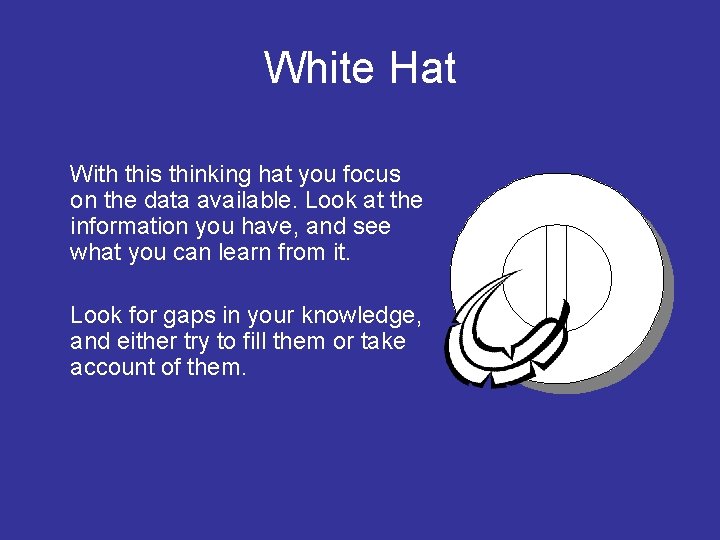 White Hat

With this thinking hat you focus on the data available. Look at the information you have, and see what you can learn from it.

Look for gaps in your knowledge, and either try to fill them or take account of them.